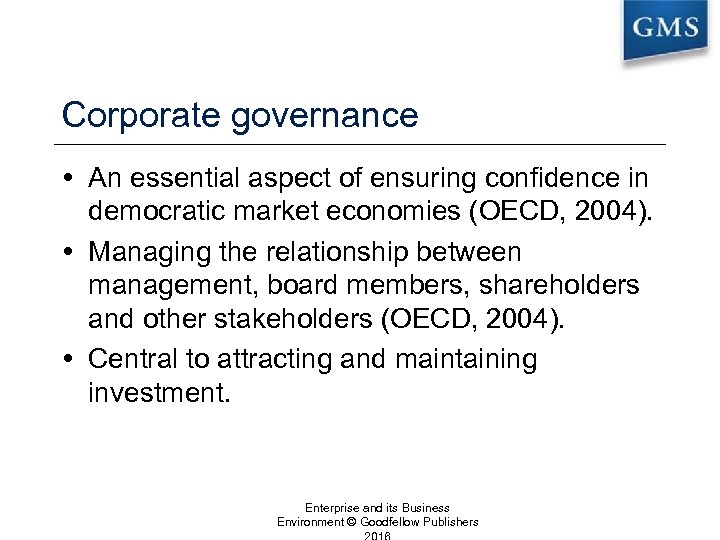 GMS

Corporate governance

• An essential aspect of ensuring confidence in democratic market economies (OECD, 2004).

• Managing the relationship between management, board members, shareholders and other stakeholders (OECD, 2004).

• Central to attracting and maintaining investment.

Enterprise and its Business Environment © Goodfellow Publishers 2016